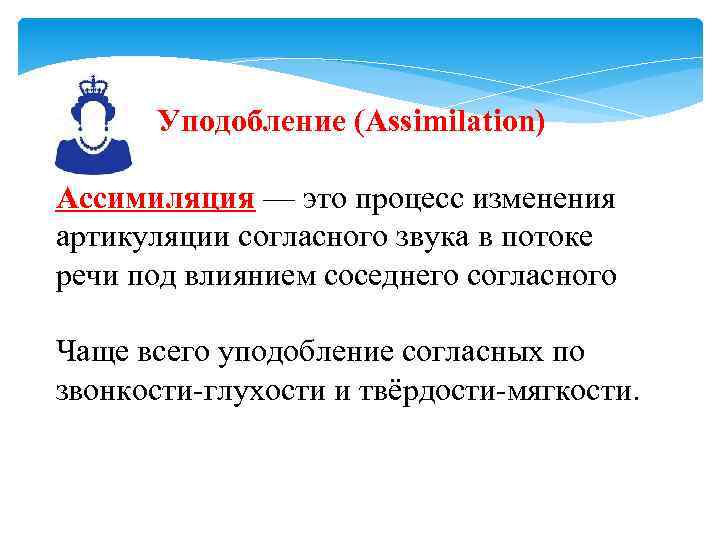 Уподобление (Assimilation)

Ассимиляция — это процесс изменения артикуляции согласного звука в потоке речи под влиянием соседнего согласного

Чаще всего уподобление согласных по звонкости-глухости и твёрдости-мягкости.